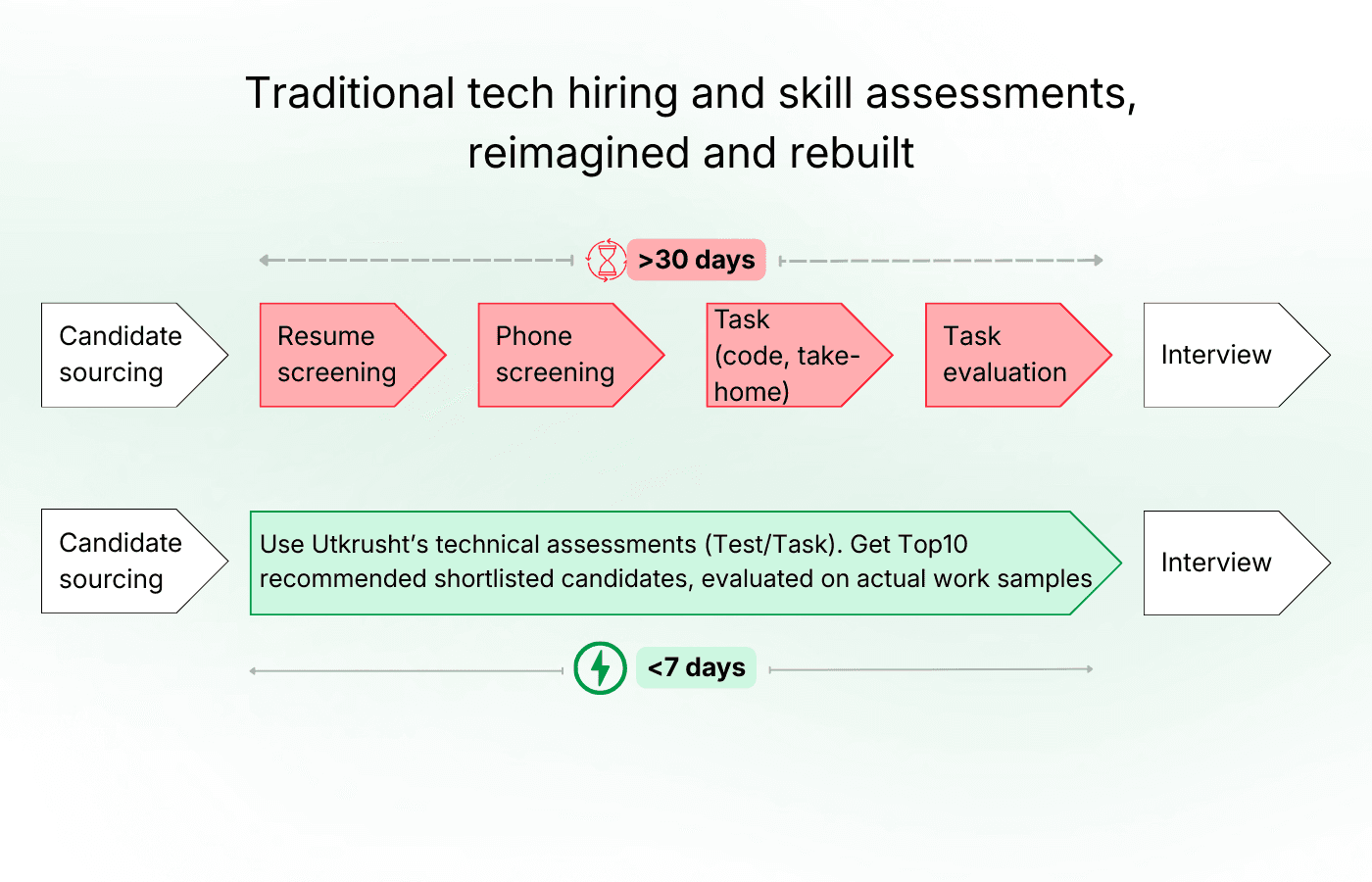 Traditional tech hiring and skill assessments, reimagined and rebuilt

>30 days

Candidate sourcing

Resume screening

Phone screening

Task (code, take-home)

Task evaluation

Interview

Candidate sourcing

Use Utkrusht's technical assessments (Test/Task). Get Top10 recommended shortlisted candidates, evaluated on actual work samples

Interview

<7 days